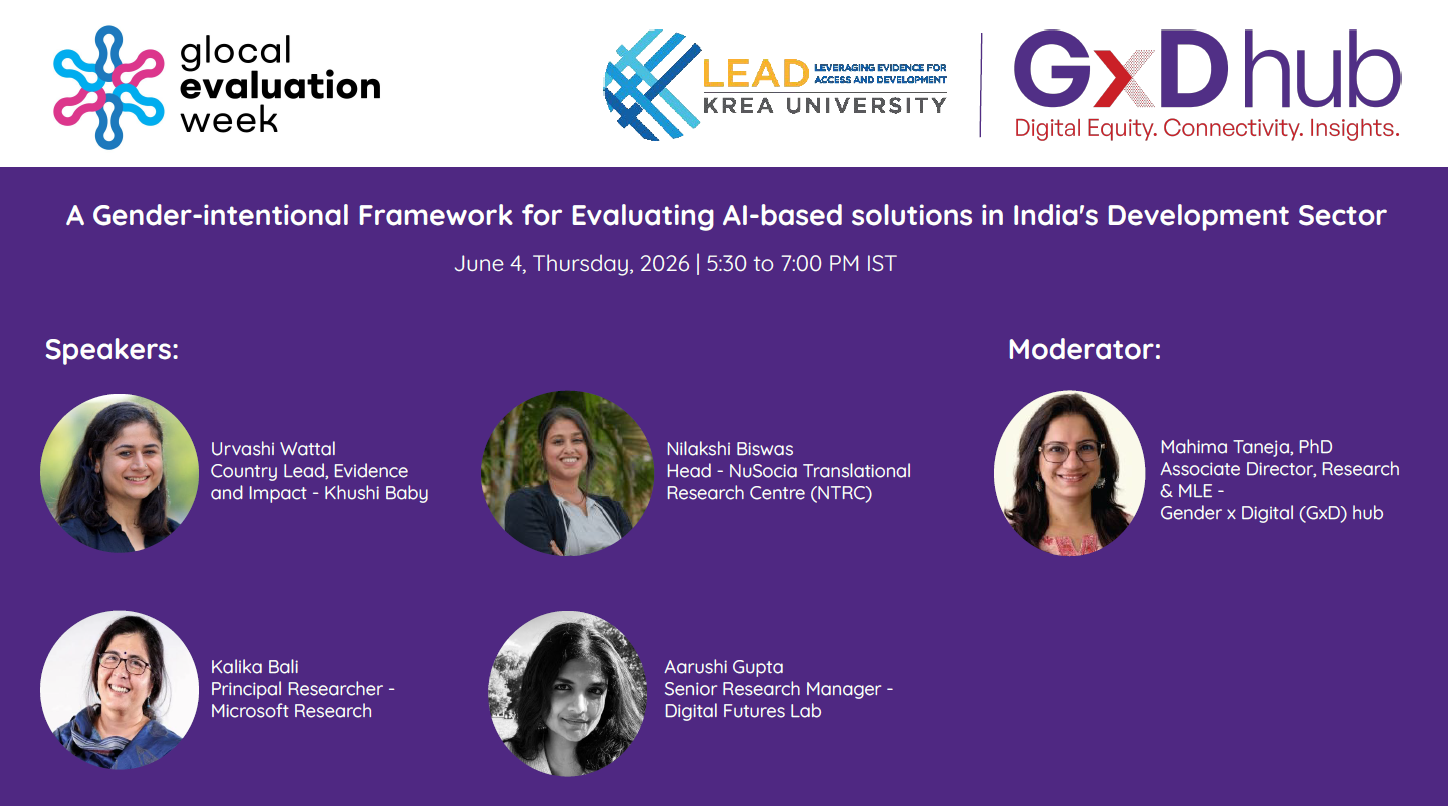 glocal evaluation week

LEAD LEVERAGING EVIDENCE FOR ACCESS AND DEVELOPMENT
KREA UNIVERSITY

GxD hub
Digital Equity. Connectivity. Insights.

A Gender-intentional Framework for Evaluating AI-based solutions in India's Development Sector

June 4, Thursday, 2026 | 5:30 to 7:00 PM IST

Speakers:

Urvashi Wattal
Country Lead, Evidence and Impact - Khushi Baby

Nilakshi Biswas
Head - NuSocia Translational Research Centre (NTRC)

Kalika Bali
Principal Researcher - Microsoft Research

Aarushi Gupta
Senior Research Manager - Digital Futures Lab

Moderator:

Mahima Taneja, PhD
Associate Director, Research & MLE -
Gender x Digital (GxD) hub